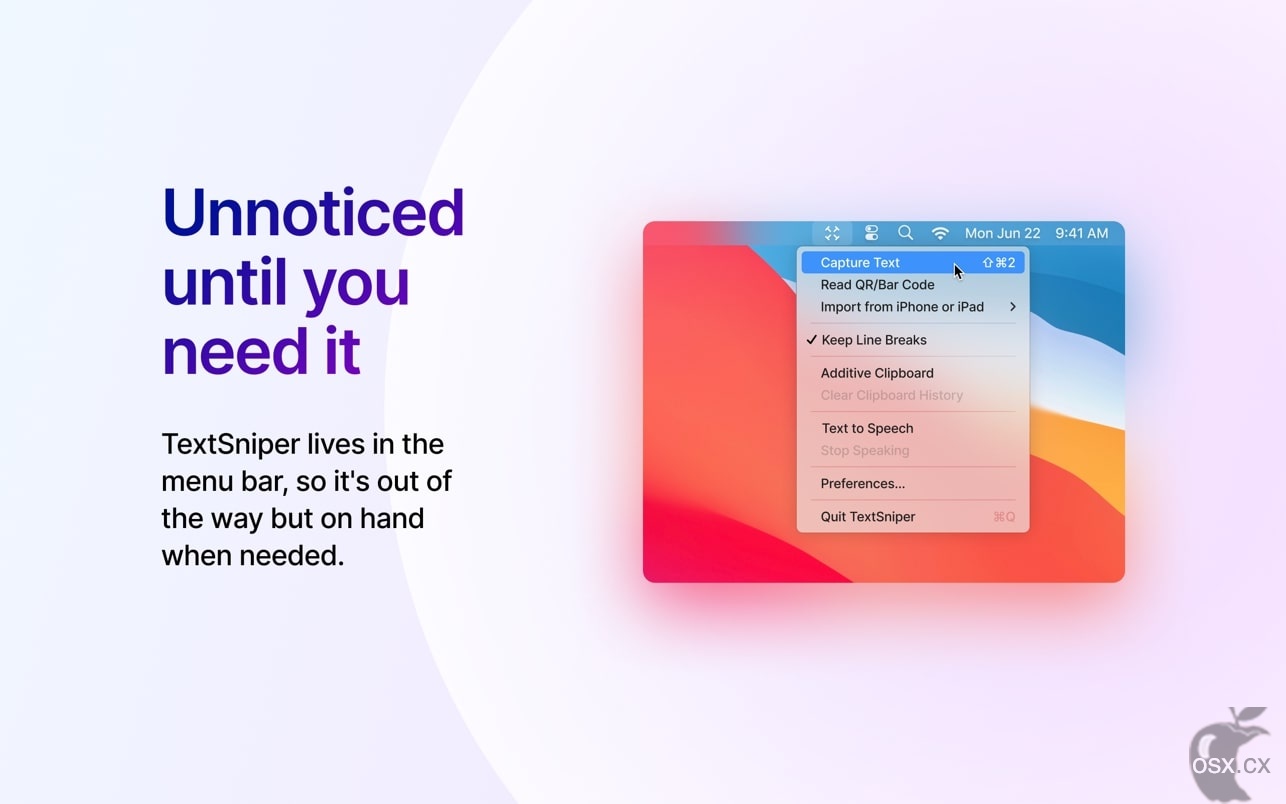 Unnoticed until you need it

TextSniper lives in the menu bar, so it's out of the way but on hand when needed.

Mon Jun 22 9:41 AM

Capture Text ⇧⌘2
Read QR/Bar Code
Import from iPhone or iPad >
✓ Keep Line Breaks
Additive Clipboard
Clear Clipboard History
Text to Speech
Stop Speaking
Preferences...
Quit TextSniper ⌘Q

OSX.CX